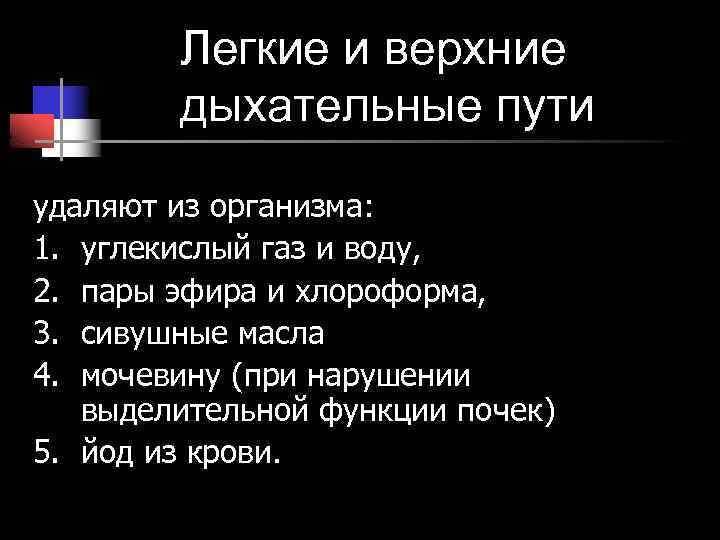 Легкие и верхние дыхательные пути

удаляют из организма:
1. углекислый газ и воду,
2. пары эфира и хлороформа,
3. сивушные масла
4. мочевину (при нарушении выделительной функции почек)
5. йод из крови.